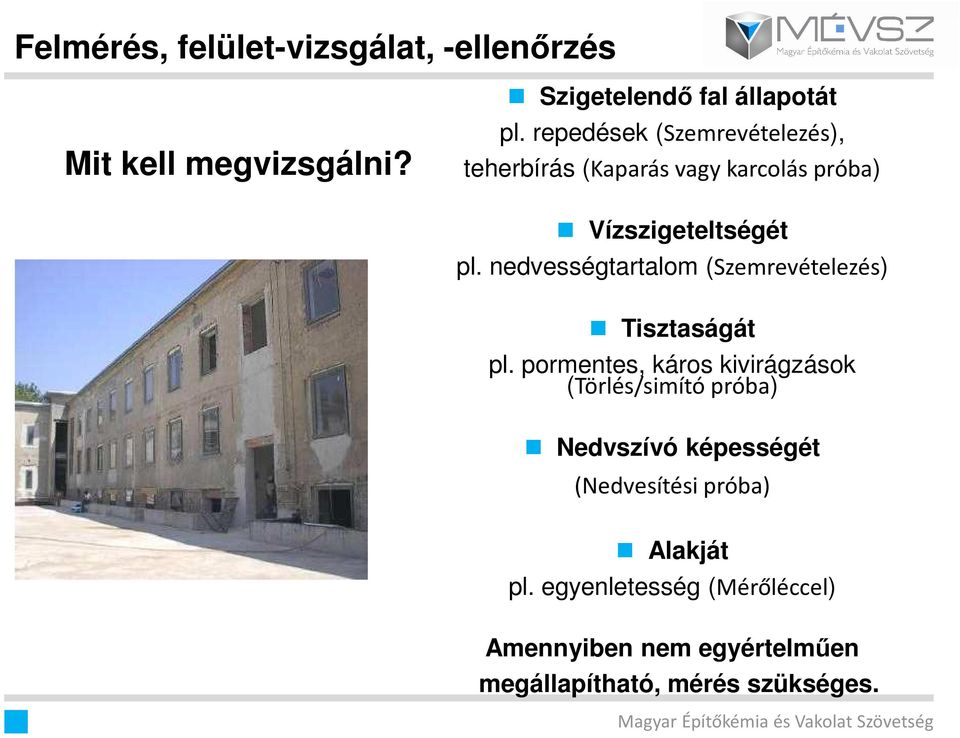 Felmérés, felület-vizsgálat, -ellenőrzés

MÉVSZ
Magyar Építőkémia és Vakolat Szövetség

Mit kell megvizsgálni?

Szigetelendő fal állapotát
pl. repedések (Szemrevételezés), teherbírás (Kaparás vagy karcolás próba)

Vízszigeteltségét
pl. nedvességtartalom (Szemrevételezés)

Tisztaságát
pl. pormentes, káros kivirágzások (Törlés/simító próba)

Nedvszívó képességét
(Nedvesítési próba)

Alakját
pl. egyenletesség (Mérőléccel)

Amennyiben nem egyértelműen megállapítható, mérés szükséges.

Magyar Építőkémia és Vakolat Szövetség